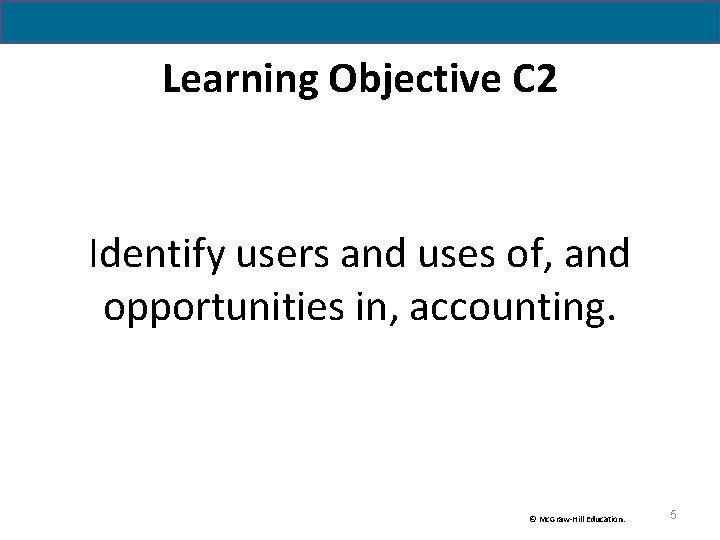 Learning Objective C2

Identify users and uses of, and opportunities in, accounting.

© McGraw-Hill Education.

5